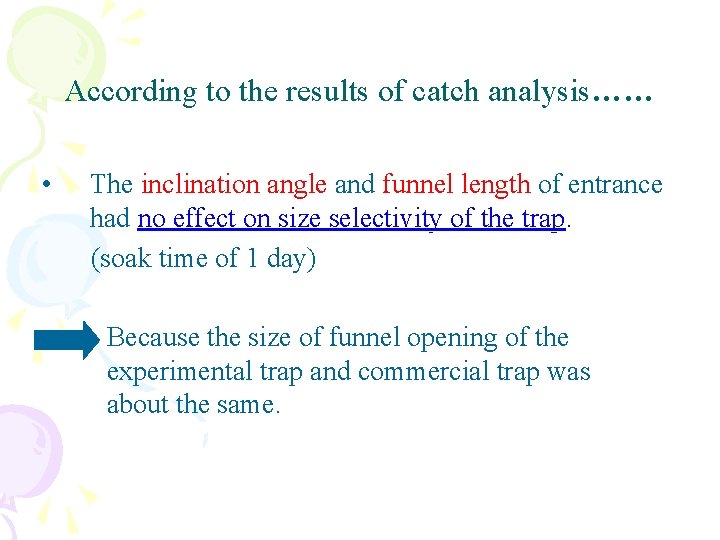 According to the results of catch analysis……

• The inclination angle and funnel length of entrance had no effect on size selectivity of the trap. (soak time of 1 day)

Because the size of funnel opening of the experimental trap and commercial trap was about the same.